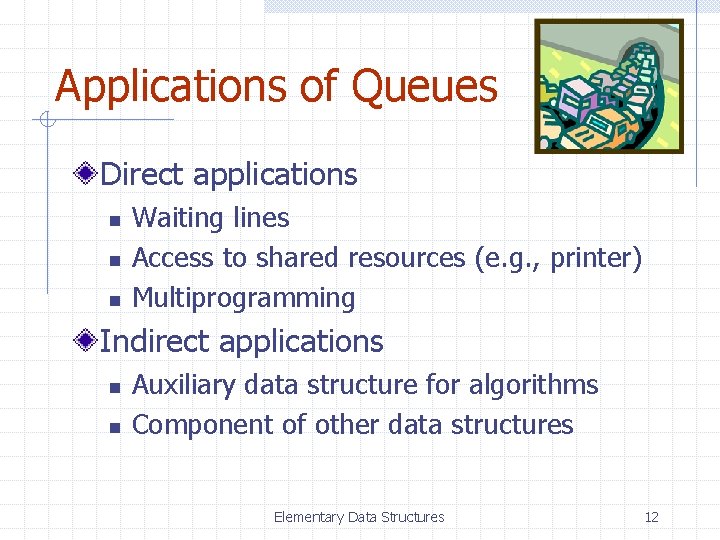 Applications of Queues

Direct applications

- Waiting lines
- Access to shared resources (e.g., printer)
- Multiprogramming

Indirect applications

- Auxiliary data structure for algorithms
- Component of other data structures

Elementary Data Structures

12